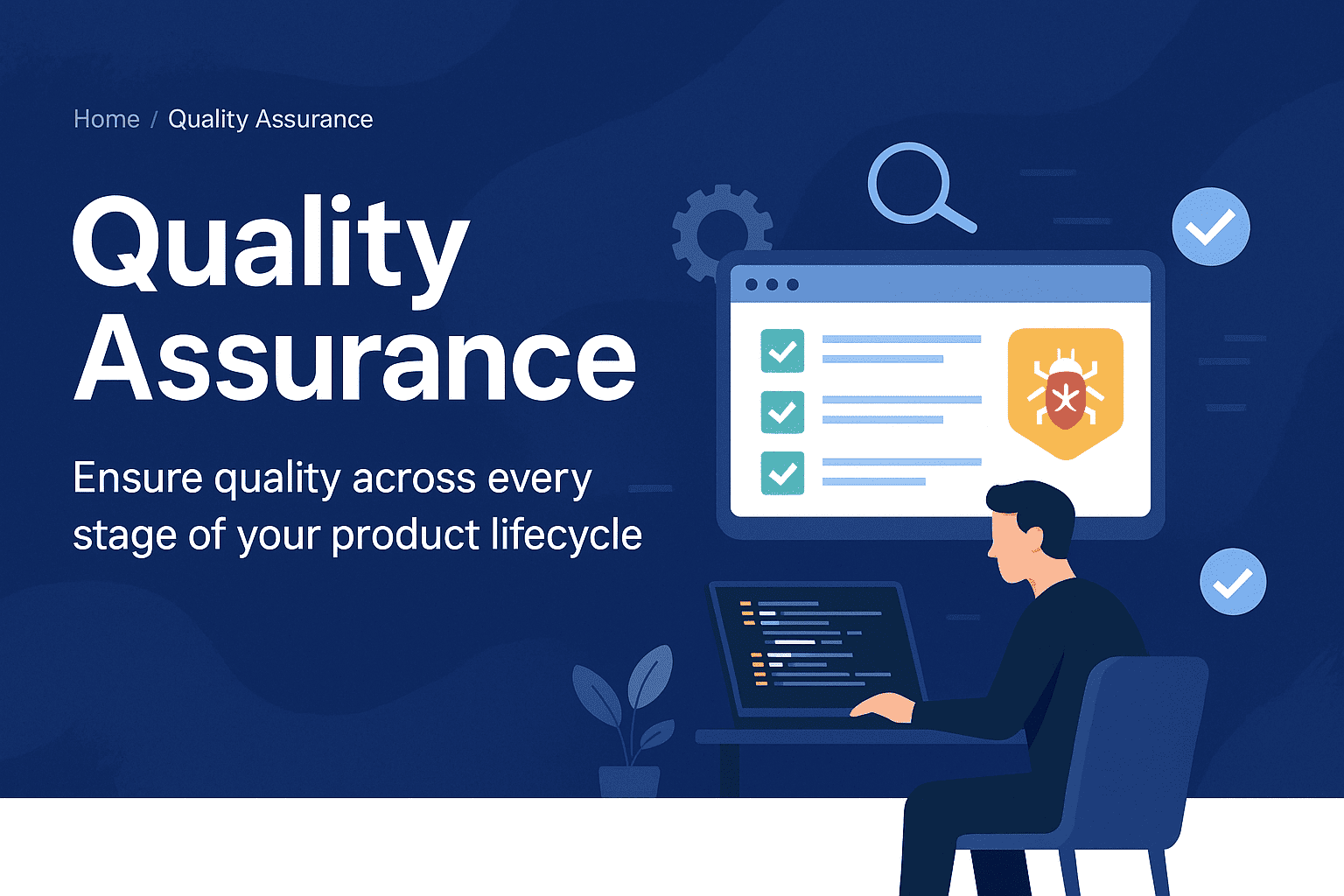 Home / Quality Assurance

Quality Assurance

Ensure quality across every stage of your product lifecycle